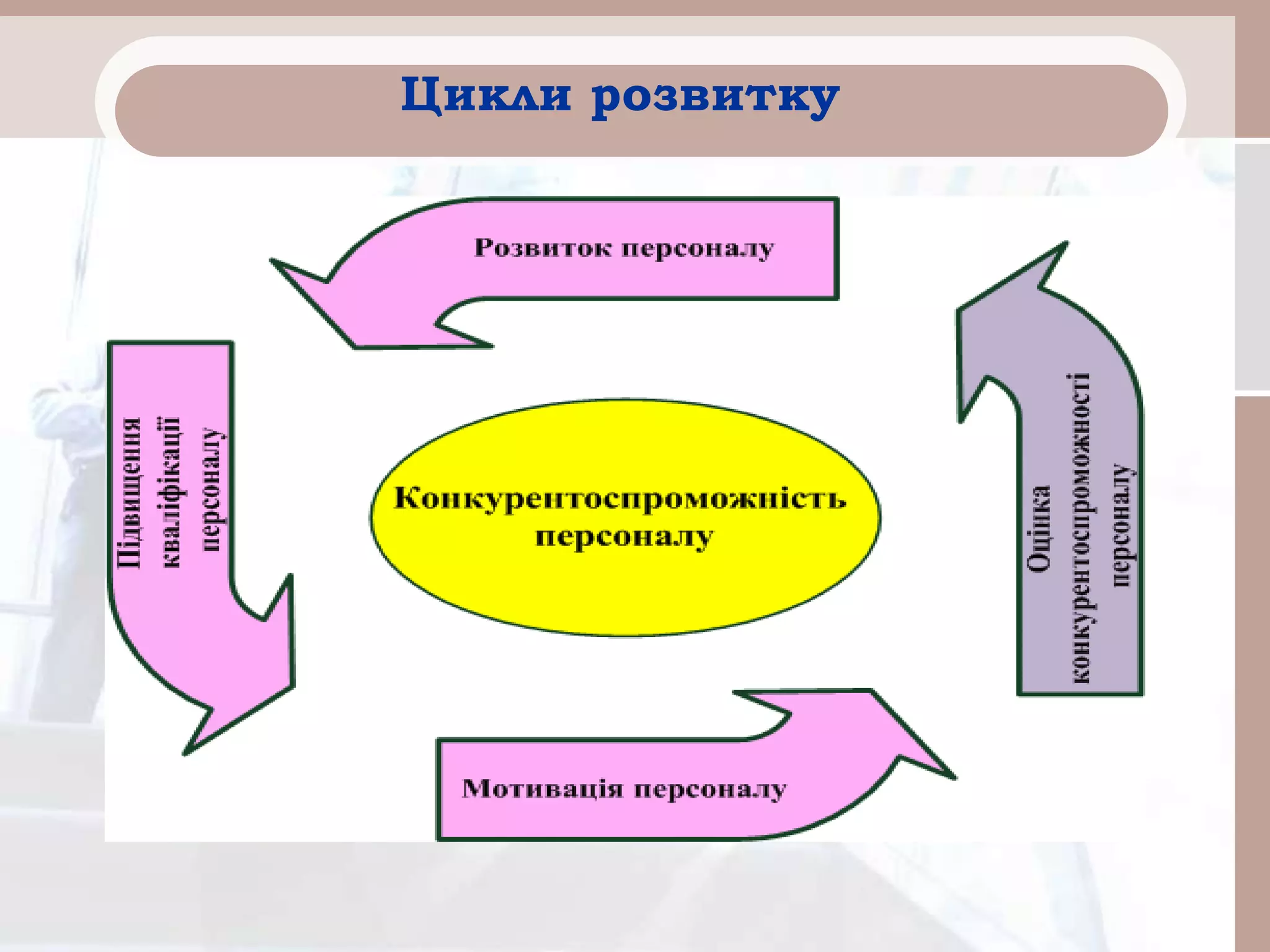 Цикли розвитку

Розвиток персоналу

Підвищення кваліфікації персоналу

Конкурентоспроможність персоналу

Оцінка конкурентоспроможності персоналу

Мотивація персоналу